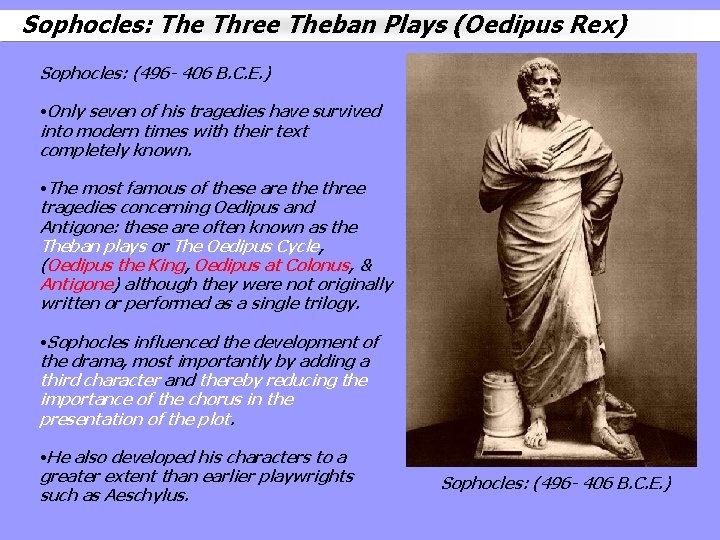 Sophocles: The Three Theban Plays (Oedipus Rex)

Sophocles: (496- 406 B.C.E.)

•Only seven of his tragedies have survived into modern times with their text completely known.

•The most famous of these are the three tragedies concerning Oedipus and Antigone: these are often known as the Theban plays or The Oedipus Cycle, (Oedipus the King, Oedipus at Colonus, & Antigone) although they were not originally written or performed as a single trilogy.

•Sophocles influenced the development of the drama, most importantly by adding a third character and thereby reducing the importance of the chorus in the presentation of the plot.

•He also developed his characters to a greater extent than earlier playwrights such as Aeschylus.

Sophocles: (496- 406 B.C.E.)